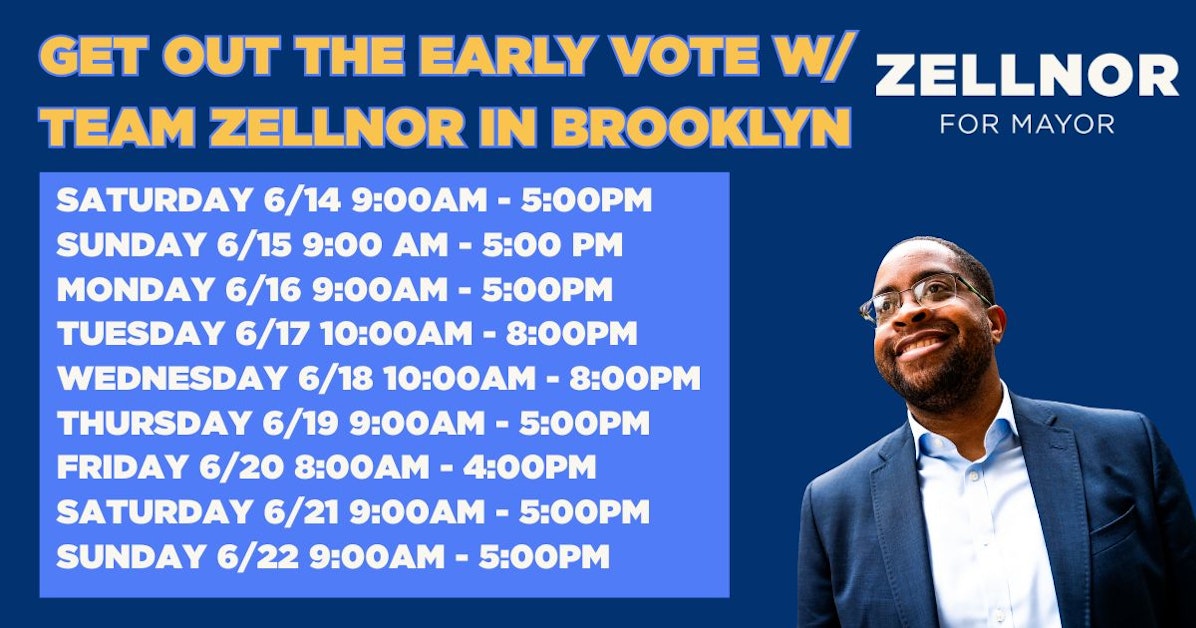 GET OUT THE EARLY VOTE W/ TEAM ZELLNOR IN BROOKLYN

ZELLNOR
FOR MAYOR

SATURDAY 6/14 9:00AM - 5:00PM
SUNDAY 6/15 9:00 AM - 5:00 PM
MONDAY 6/16 9:00AM - 5:00PM
TUESDAY 6/17 10:00AM - 8:00PM
WEDNESDAY 6/18 10:00AM - 8:00PM
THURSDAY 6/19 9:00AM - 5:00PM
FRIDAY 6/20 8:00AM - 4:00PM
SATURDAY 6/21 9:00AM - 5:00PM
SUNDAY 6/22 9:00AM - 5:00PM